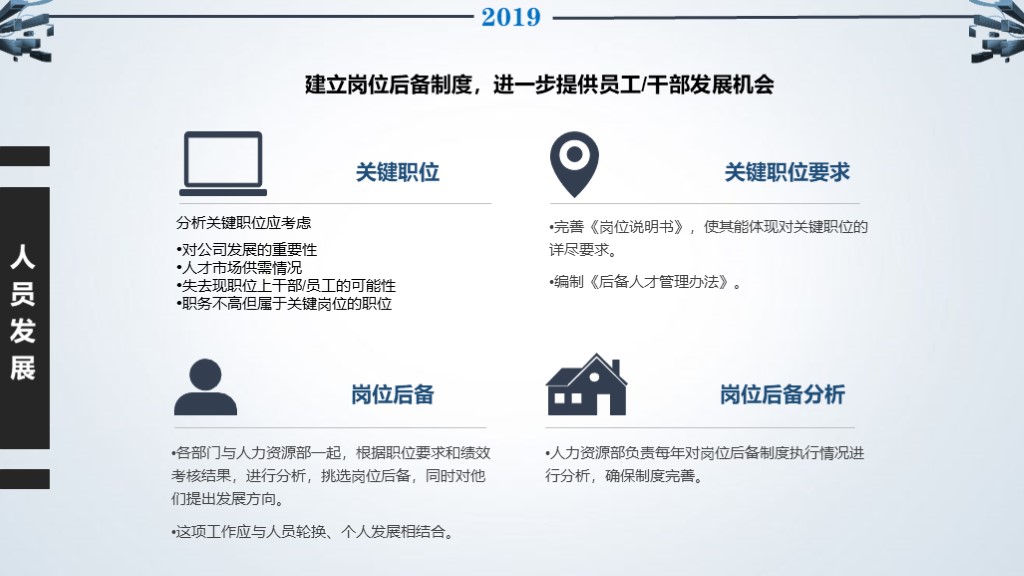 2019

建立岗位后备制度，进一步提供员工/干部发展机会

人员发展

关键职位

分析关键职位应考虑

•对公司发展的重要性
•人才市场供需情况
•失去现职位上干部/员工的可能性
•职务不高但属于关键岗位的职位

关键职位要求

•完善《岗位说明书》，使其能体现对关键职位的详尽要求。

•编制《后备人才管理办法》。

岗位后备

•各部门与人力资源部一起，根据职位要求和绩效考核结果，进行分析，挑选岗位后备，同时对他们提出发展方向。

•这项工作应与人员轮换、个人发展相结合。

岗位后备分析

•人力资源部负责每年对岗位后备制度执行情况进行分析，确保制度完善。